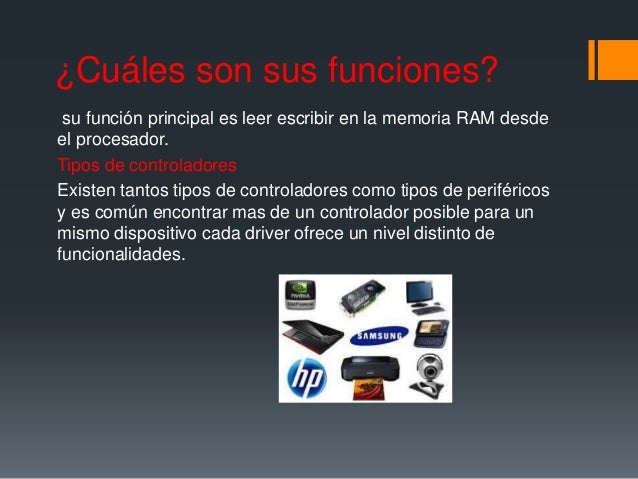 ¿Cuáles son sus funciones?

su función principal es leer escribir en la memoria RAM desde el procesador.

Tipos de controladores

Existen tantos tipos de controladores como tipos de periféricos y es común encontrar mas de un controlador posible para un mismo dispositivo cada driver ofrece un nivel distinto de funcionalidades.

NVIDIA GeForce

SAMSUNG

hp